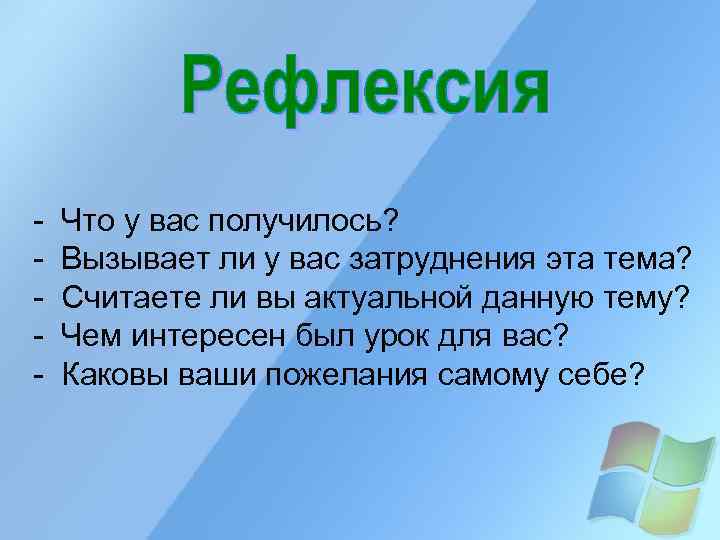 Рефлексия

- Что у вас получилось?
- Вызывает ли у вас затруднения эта тема?
- Считаете ли вы актуальной данную тему?
- Чем интересен был урок для вас?
- Каковы ваши пожелания самому себе?